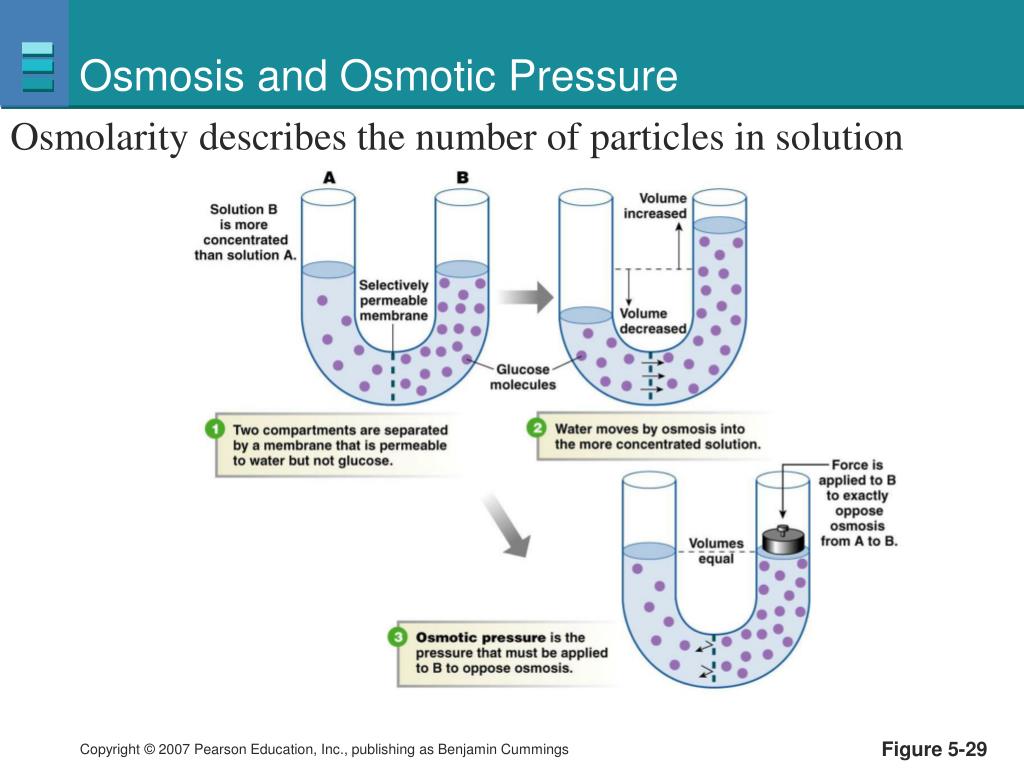 Osmosis and Osmotic Pressure

Osmolarity describes the number of particles in solution

A

B

Solution B is more concentrated than solution A.

Selectively permeable membrane

Glucose molecules

Volume increased

Volume decreased

1 Two compartments are separated by a membrane that is permeable to water but not glucose.

2 Water moves by osmosis into the more concentrated solution.

Force is applied to B to exactly oppose osmosis from A to B.

Volumes equal

3 Osmotic pressure is the pressure that must be applied to B to oppose osmosis.

Copyright © 2007 Pearson Education, Inc., publishing as Benjamin Cummings

Figure 5-29